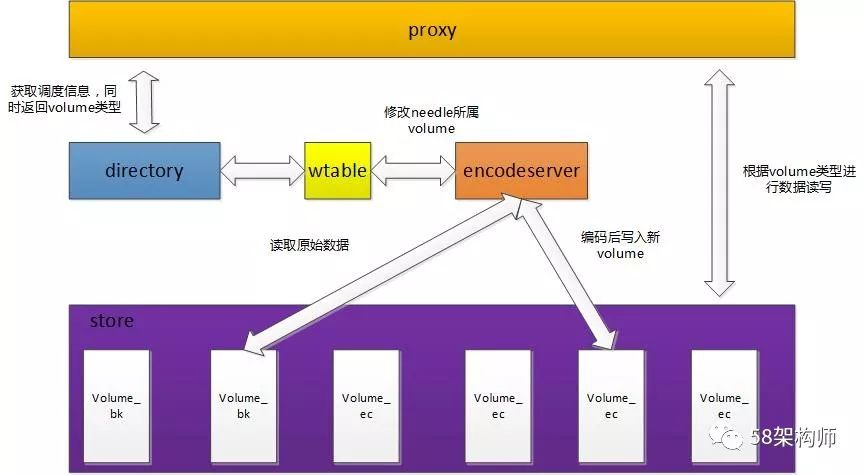 proxy

获取调度信息，同时返回volume类型

修改needle所属volume

directory

wtable

encodeserver

根据volume类型进行数据读写

读取原始数据

编码后写入新volume

store

Volume_bk

Volume_bk

Volume_ec

Volume_ec

Volume_ec

Volume_ec

58架构师